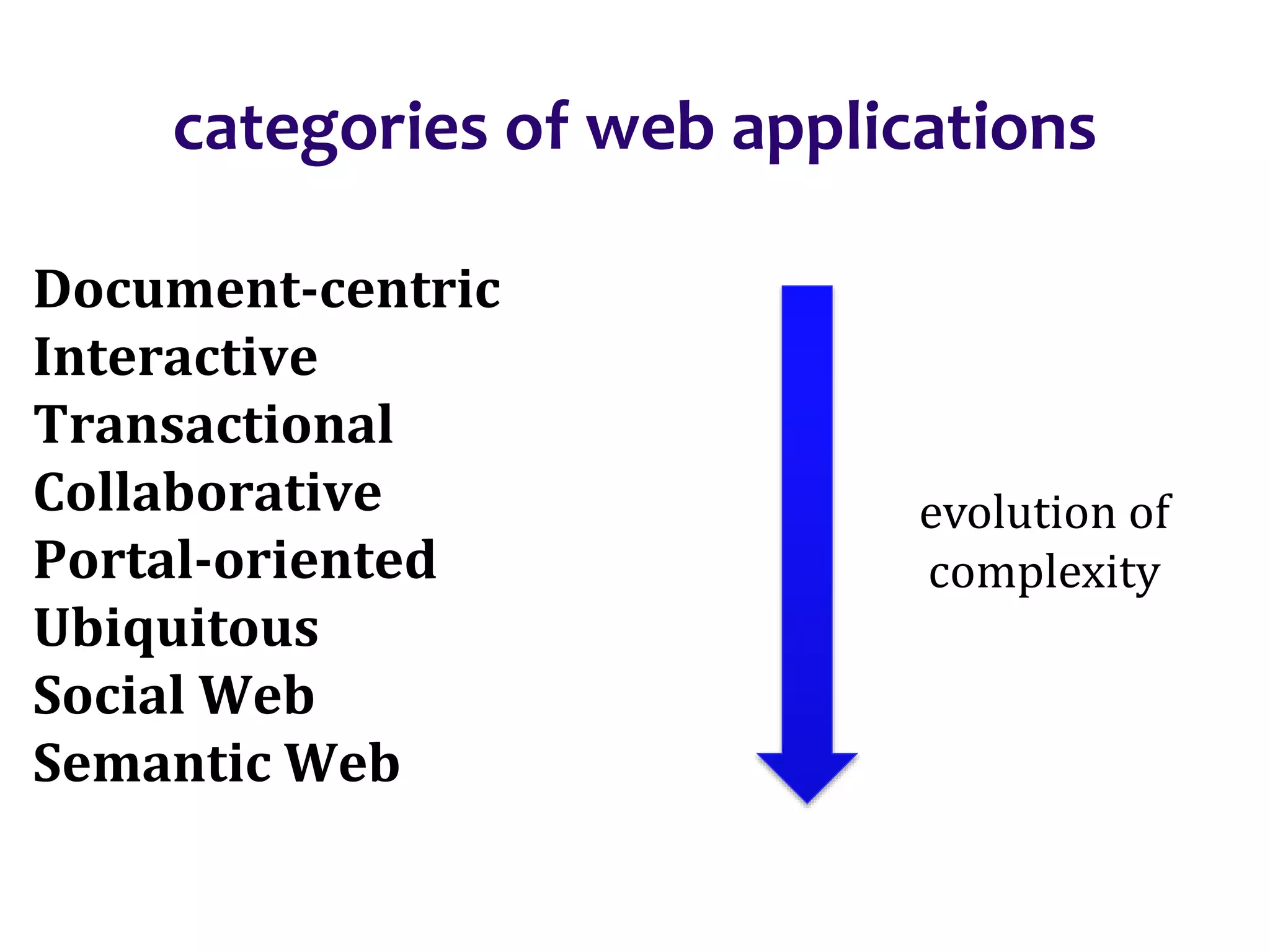 categories of web applications

Document-centric
Interactive
Transactional
Collaborative
Portal-oriented
Ubiquitous
Social Web
Semantic Web

evolution of complexity